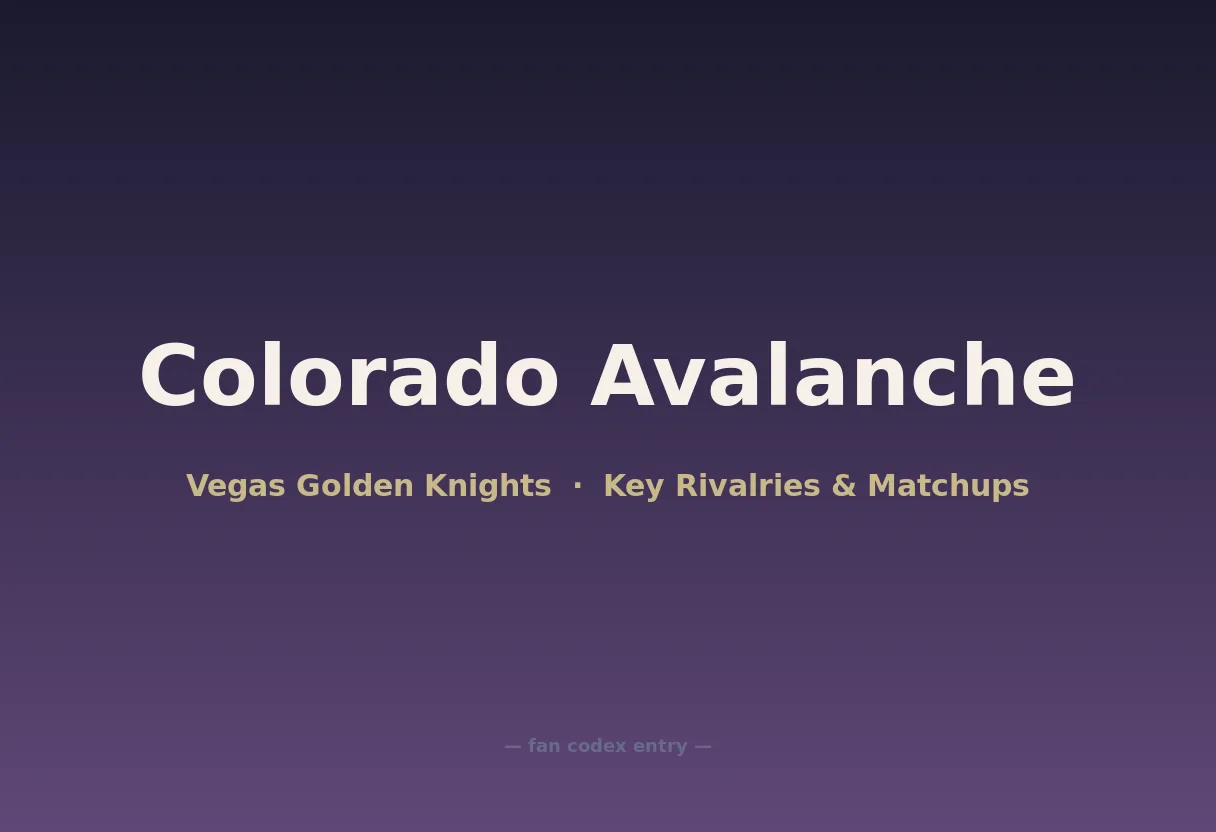 Colorado Avalanche

Vegas Golden Knights · Key Rivalries & Matchups

— fan codex entry —